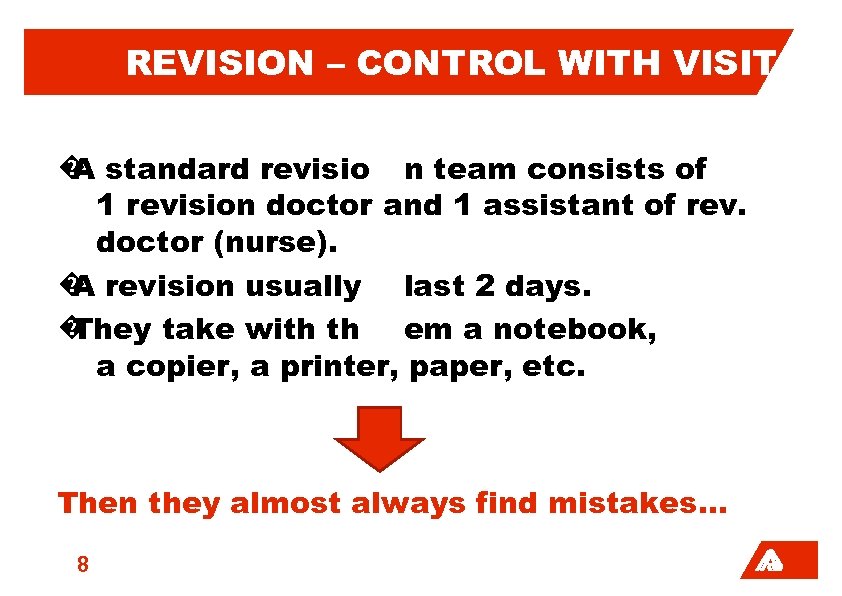 REVISION – CONTROL WITH VISIT

�A standard revisio n team consists of 1 revision doctor and 1 assistant of rev. doctor (nurse).

�A revision usually last 2 days.

�They take with th em a notebook, a copier, a printer, paper, etc.

Then they almost always find mistakes…

8